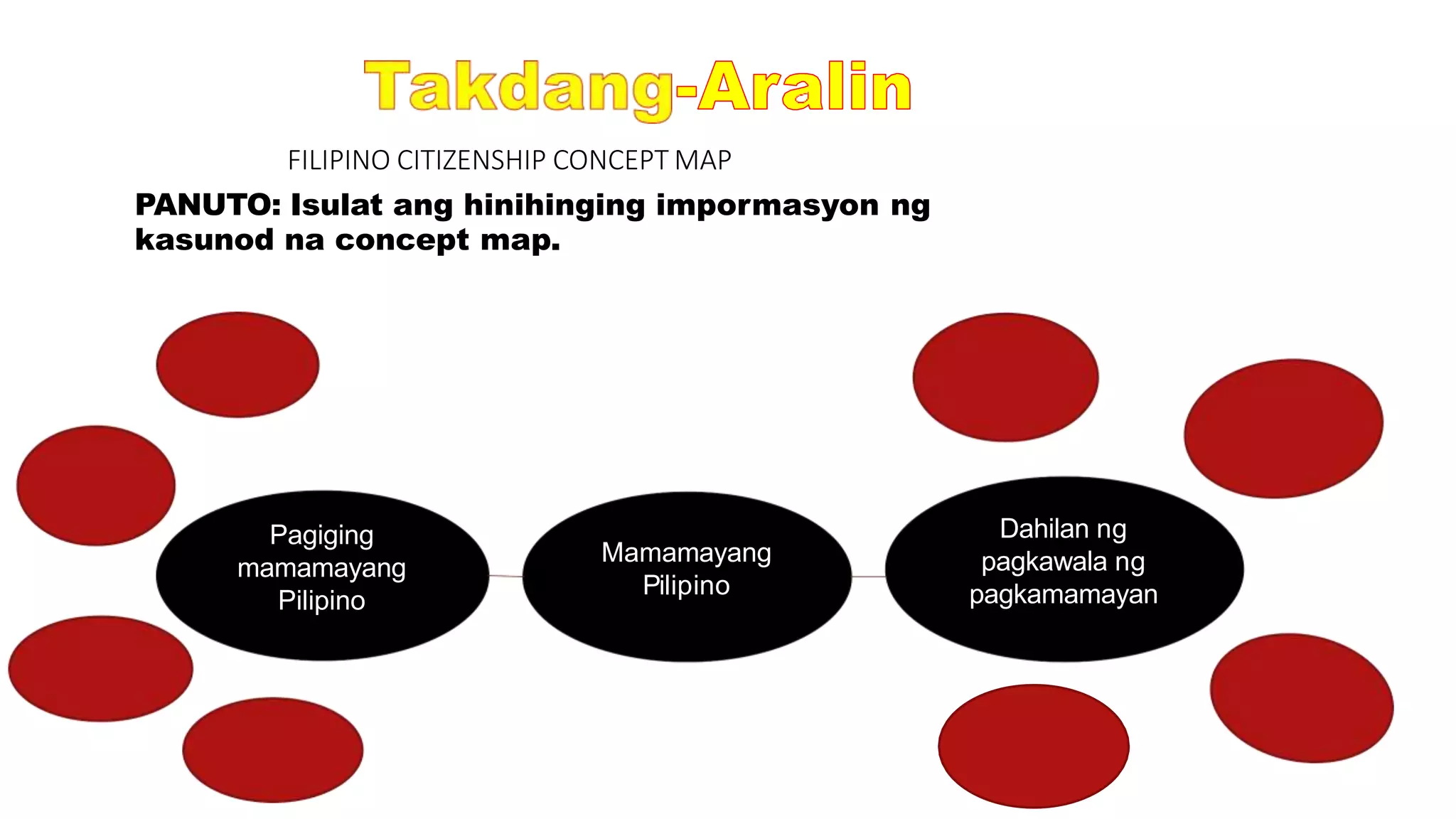 Takdang-Aralin

FILIPINO CITIZENSHIP CONCEPT MAP

PANUTO: Isulat ang hinihinging impormasyon ng kasunod na concept map.

Pagiging mamamayang Pilipino

Mamamayang Pilipino

Dahilan ng pagkawala ng pagkamamayan